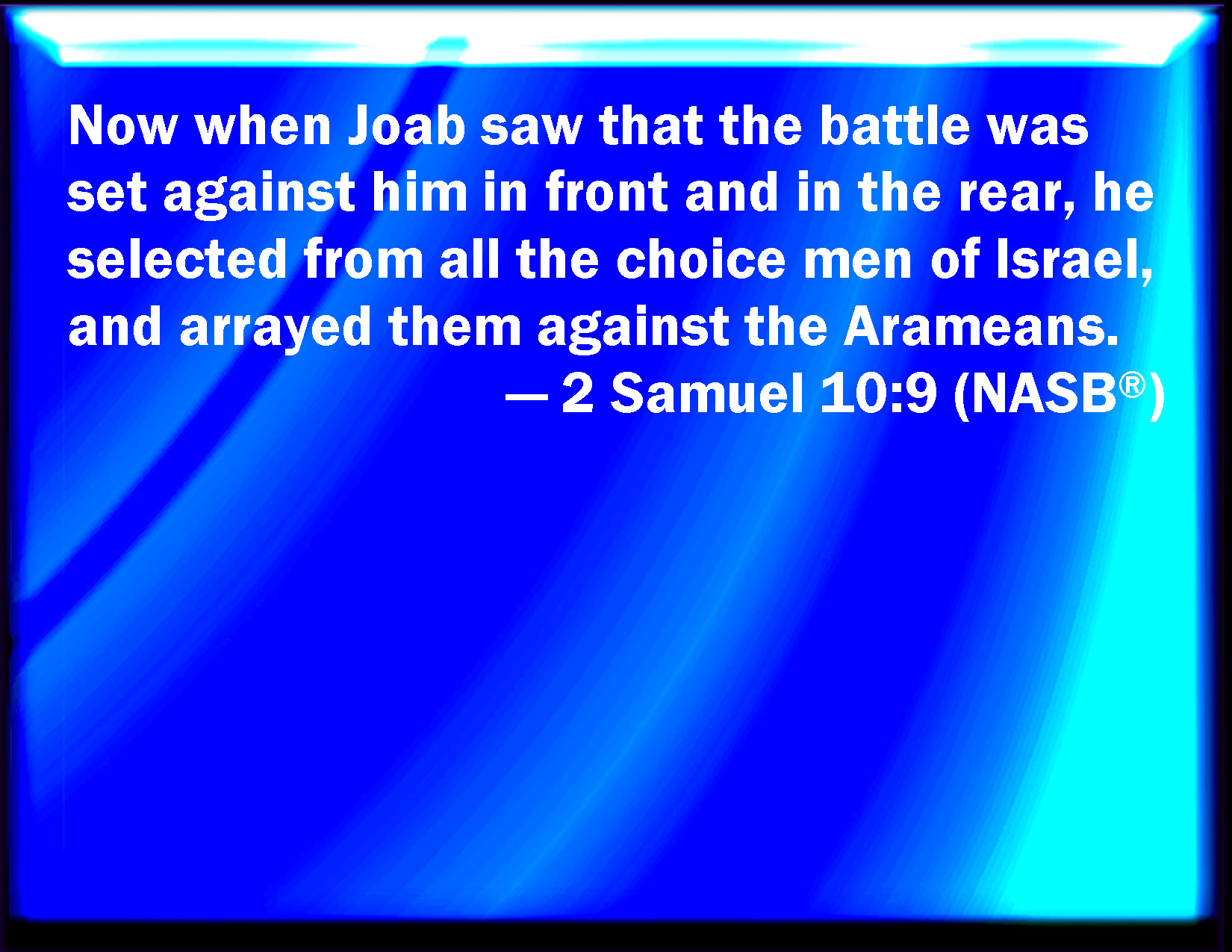 Now when Joab saw that the battle was set against him in front and in the rear, he selected from all the choice men of Israel, and arrayed them against the Arameans.

— 2 Samuel 10:9 (NASB®)